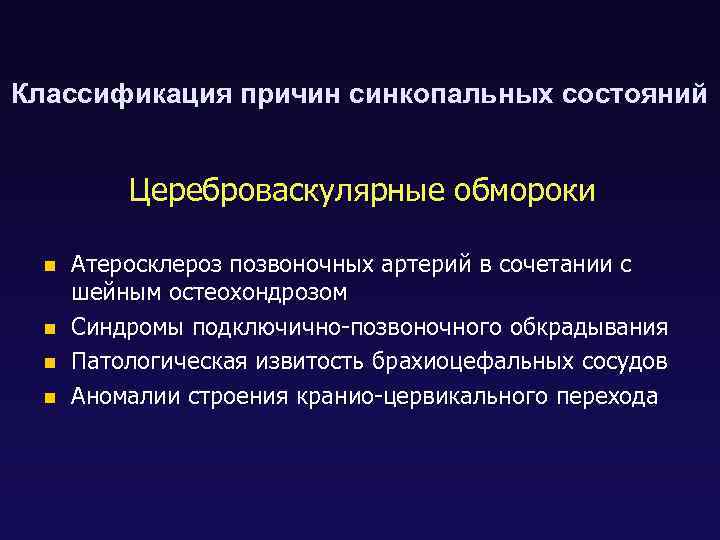 Классификация причин синкопальных состояний

Цереброваскулярные обмороки

- Атеросклероз позвоночных артерий в сочетании с шейным остеохондрозом
- Синдромы подключично-позвоночного обкрадывания
- Патологическая извитость брахиоцефальных сосудов
- Аномалии строения кранио-цервикального перехода